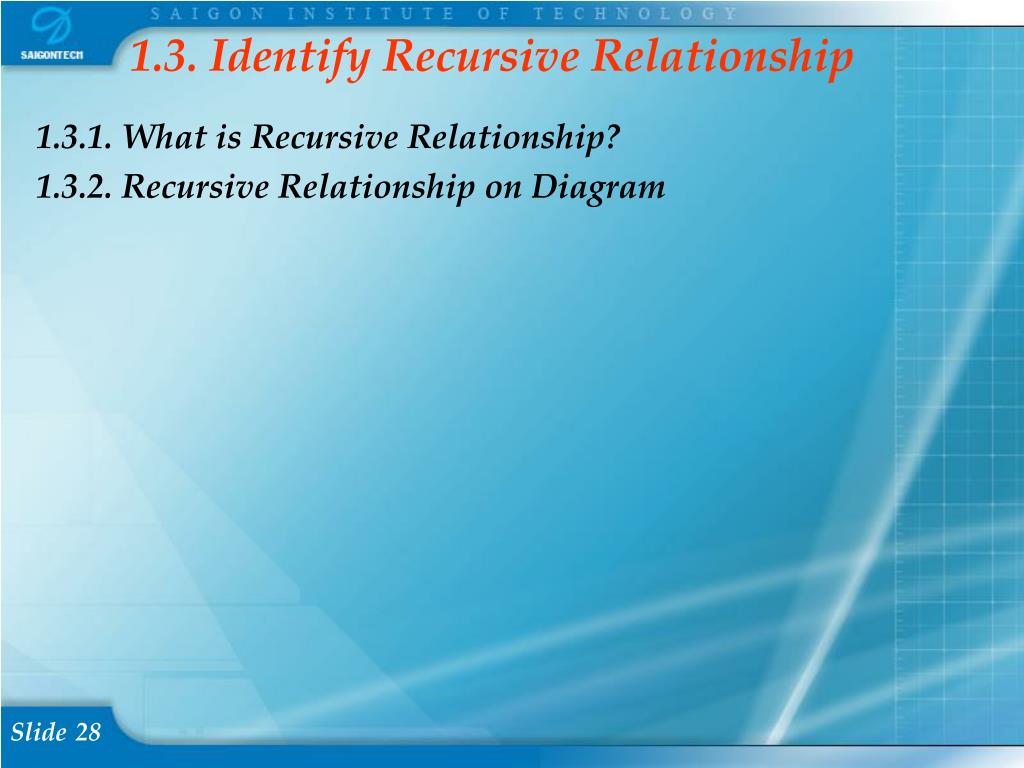 SAIGONTECH

SAIGON INSTITUTE OF TECHNOLOGY

1.3. Identify Recursive Relationship

1.3.1. What is Recursive Relationship?

1.3.2. Recursive Relationship on Diagram

Slide 28